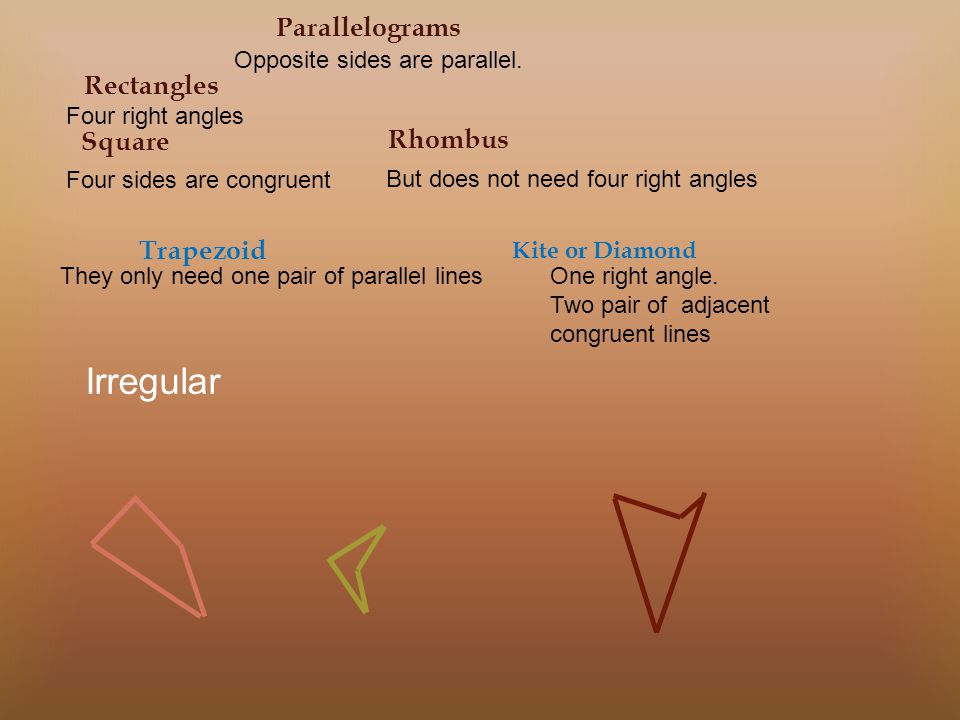 Parallelograms
Opposite sides are parallel.

Rectangles
Four right angles

Square
Four sides are congruent

Rhombus
But does not need four right angles

Trapezoid
They only need one pair of parallel lines

Kite or Diamond
One right angle.
Two pair of adjacent congruent lines

Irregular